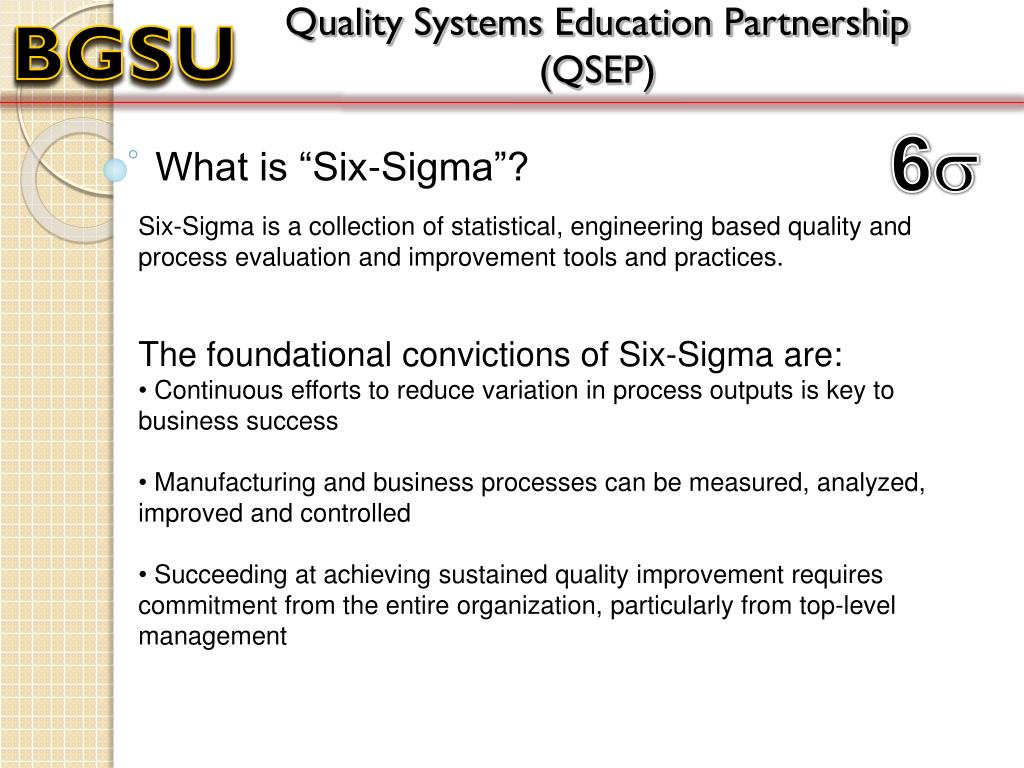 BGSU

Quality Systems Education Partnership (QSEP)

What is “Six-Sigma”?

$6\sigma$

Six-Sigma is a collection of statistical, engineering based quality and process evaluation and improvement tools and practices.

The foundational convictions of Six-Sigma are:
• Continuous efforts to reduce variation in process outputs is key to business success

• Manufacturing and business processes can be measured, analyzed, improved and controlled

• Succeeding at achieving sustained quality improvement requires commitment from the entire organization, particularly from top-level management